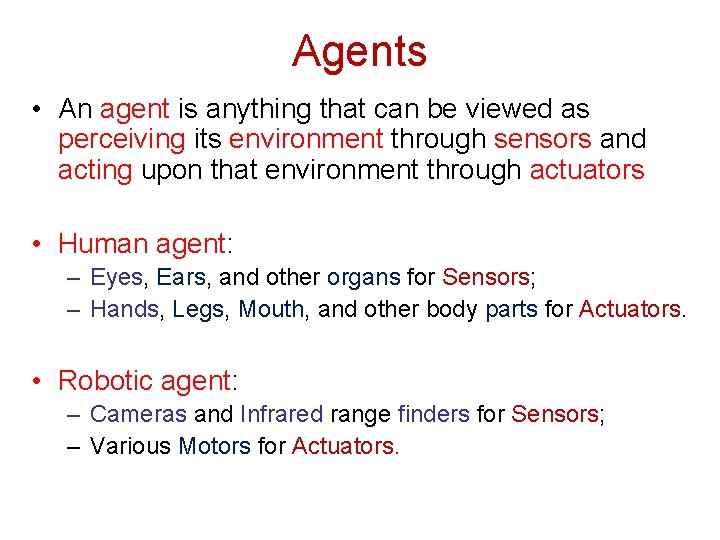 Agents

• An agent is anything that can be viewed as perceiving its environment through sensors and acting upon that environment through actuators

• Human agent:
– Eyes, Ears, and other organs for Sensors;
– Hands, Legs, Mouth, and other body parts for Actuators.

• Robotic agent:
– Cameras and Infrared range finders for Sensors;
– Various Motors for Actuators.